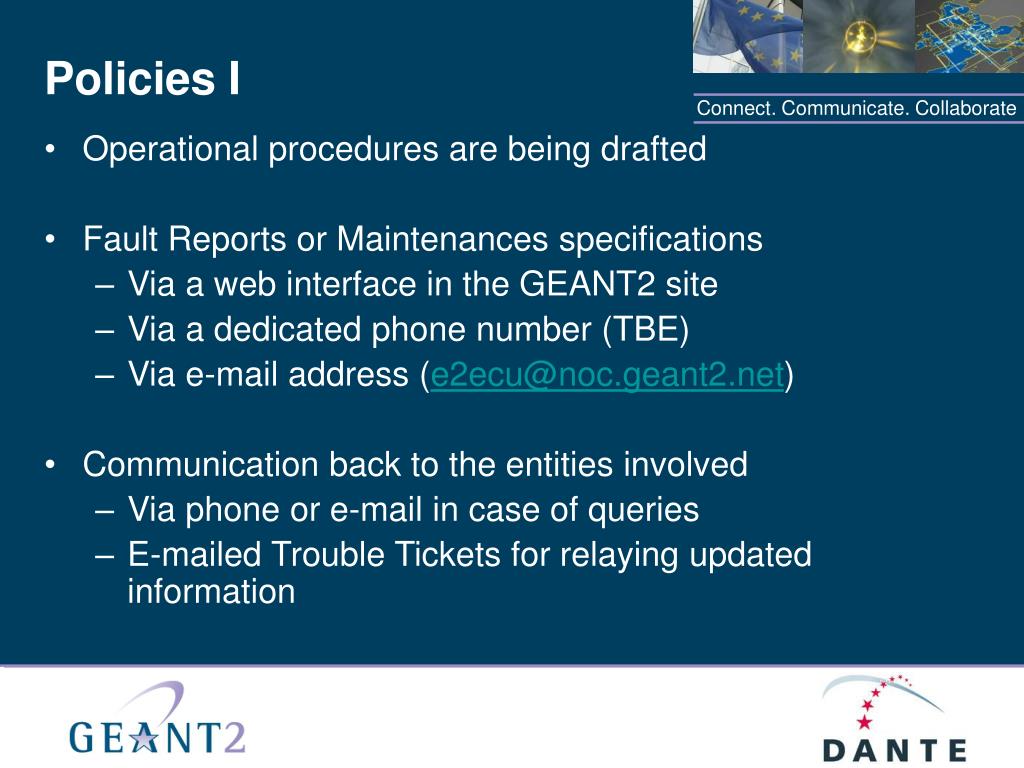 Policies I

Connect. Communicate. Collaborate

• Operational procedures are being drafted

• Fault Reports or Maintenances specifications
– Via a web interface in the GEANT2 site
– Via a dedicated phone number (TBE)
– Via e-mail address (e2ecu@noc.geant2.net)

• Communication back to the entities involved
– Via phone or e-mail in case of queries
– E-mailed Trouble Tickets for relaying updated information

GEANT2

DANTE